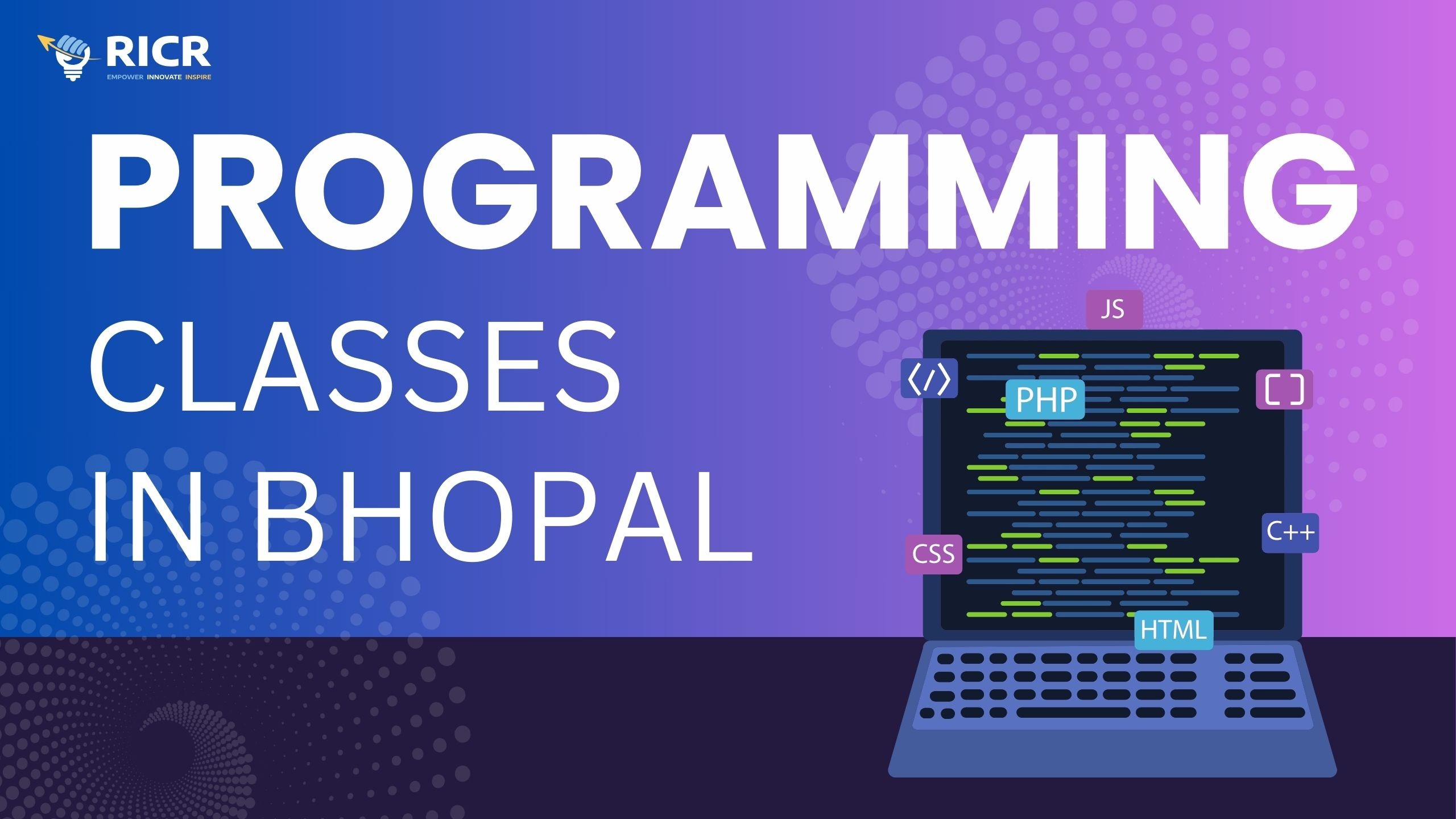 RICR
EMPOWER INNOVATE INSPIRE

PROGRAMMING
CLASSES
IN BHOPAL

JS
</>
PHP
[ ]
C++
CSS
HTML